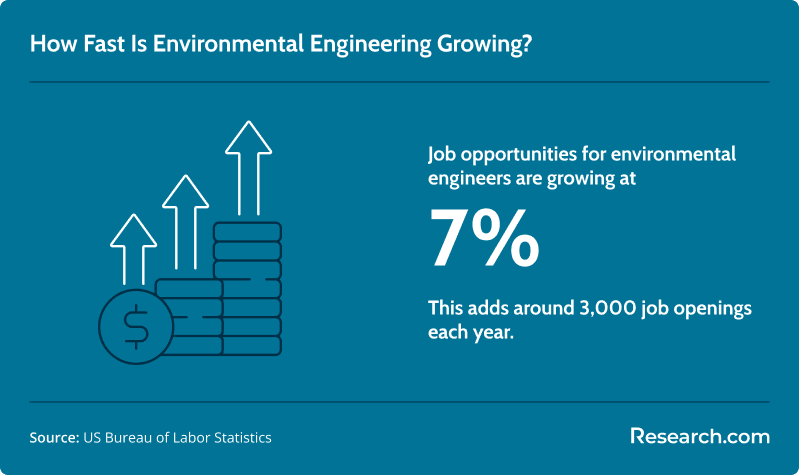 How Fast Is Environmental Engineering Growing?

$

Job opportunities for environmental engineers are growing at

7%

This adds around 3,000 job openings each year.

Source: US Bureau of Labor Statistics

Research.com